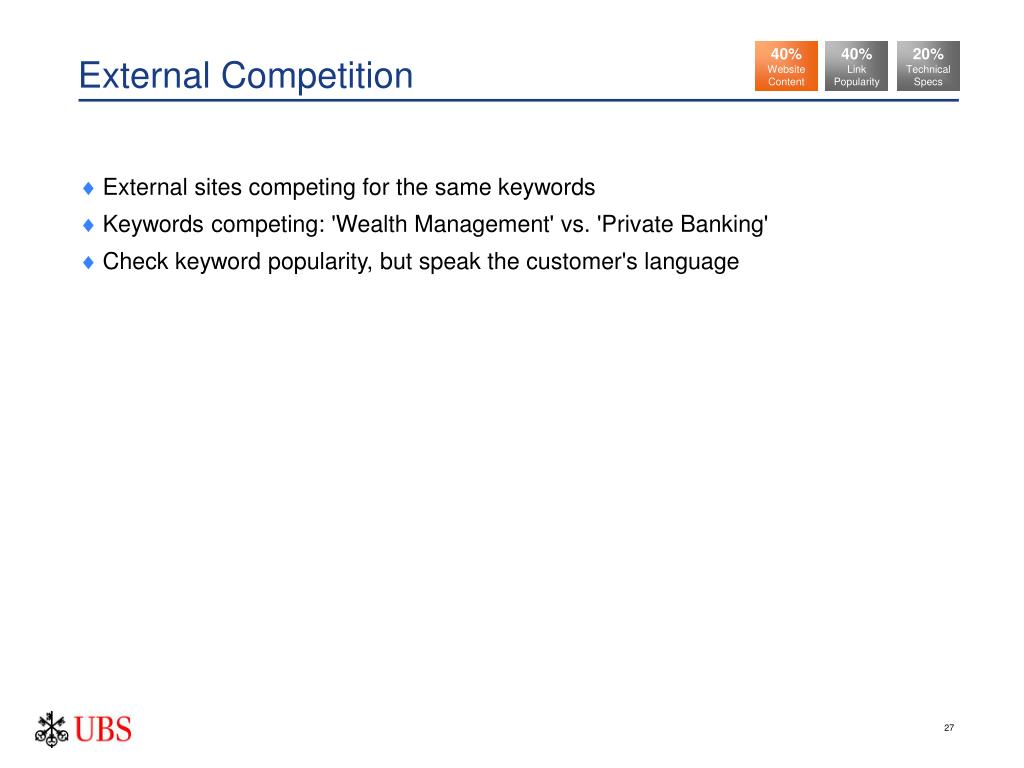 External Competition

40%
Website Content

40%
Link Popularity

20%
Technical Specs

♦ External sites competing for the same keywords
♦ Keywords competing: 'Wealth Management' vs. 'Private Banking'
♦ Check keyword popularity, but speak the customer's language

UBS

27